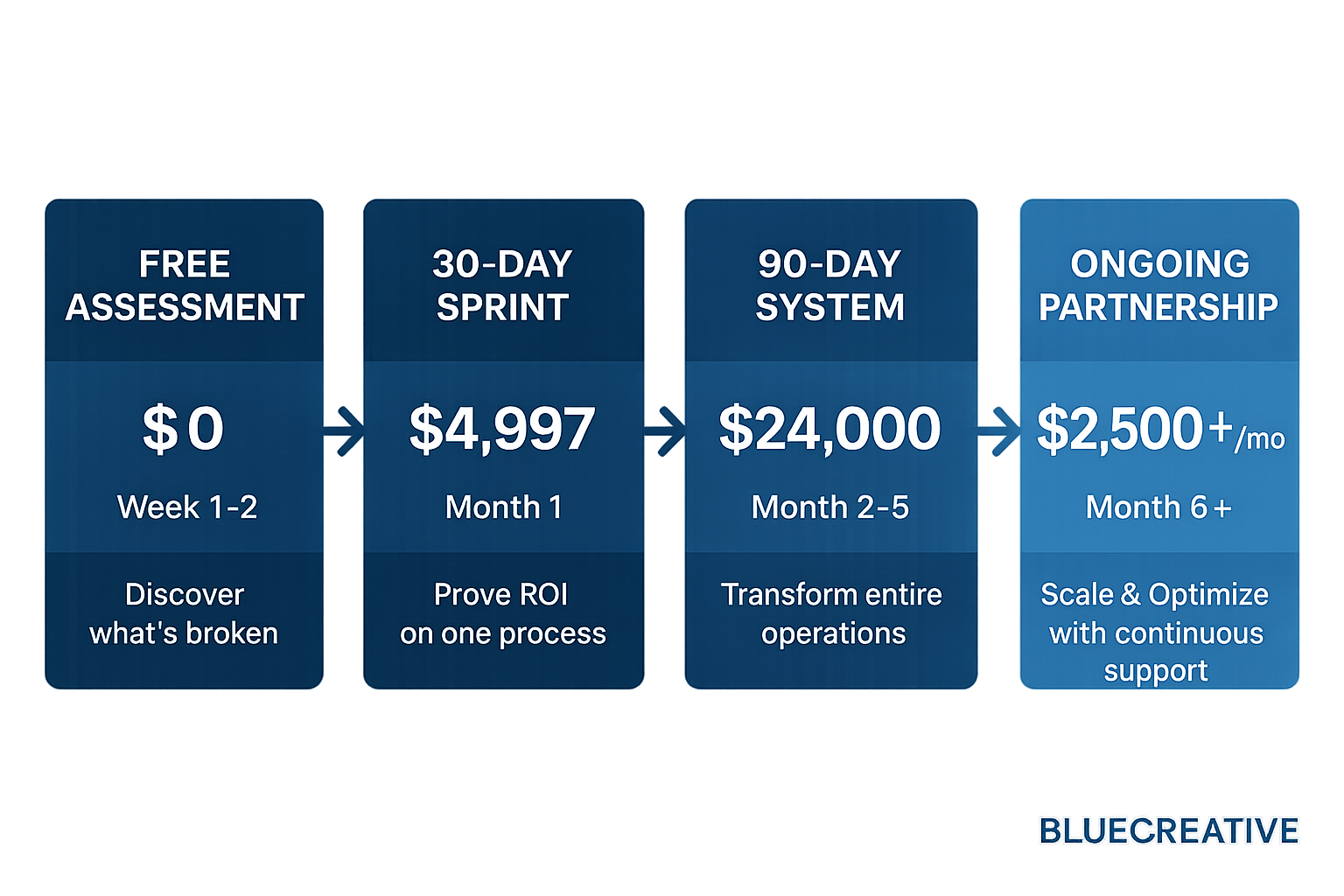 FREE ASSESSMENT

$0

Week 1-2

Discover what's broken

30-DAY SPRINT

$4,997

Month 1

Prove ROI on one process

90-DAY SYSTEM

$24,000

Month 2-5

Transform entire operations

ONGOING PARTNERSHIP

$2,500+/mo

Month 6+

Scale & Optimize with continuous support

BLUECREATIVE